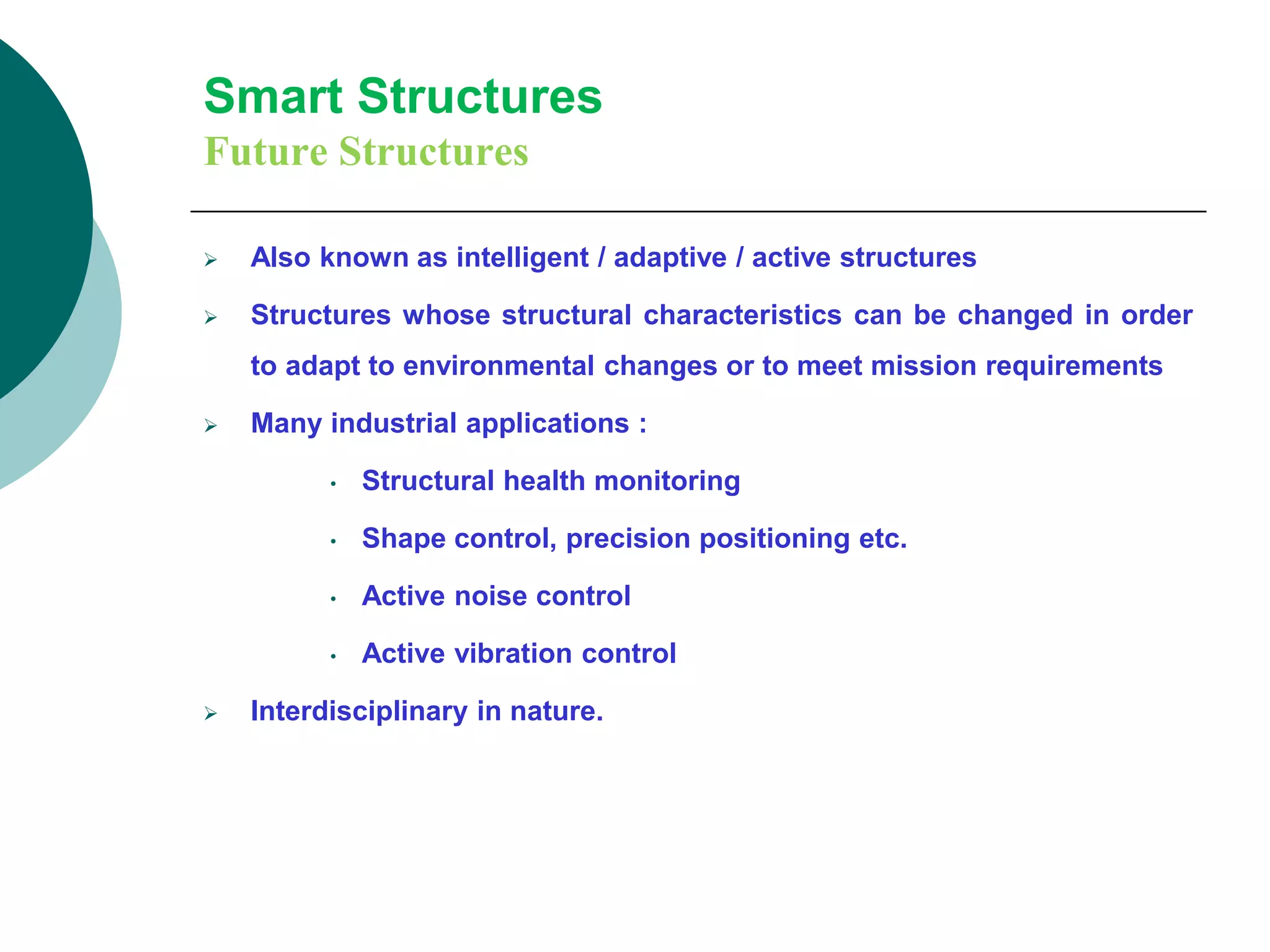 Smart Structures
Future Structures

➢ Also known as intelligent / adaptive / active structures

➢ Structures whose structural characteristics can be changed in order to adapt to environmental changes or to meet mission requirements

➢ Many industrial applications :

• Structural health monitoring

• Shape control, precision positioning etc.

• Active noise control

• Active vibration control

➢ Interdisciplinary in nature.